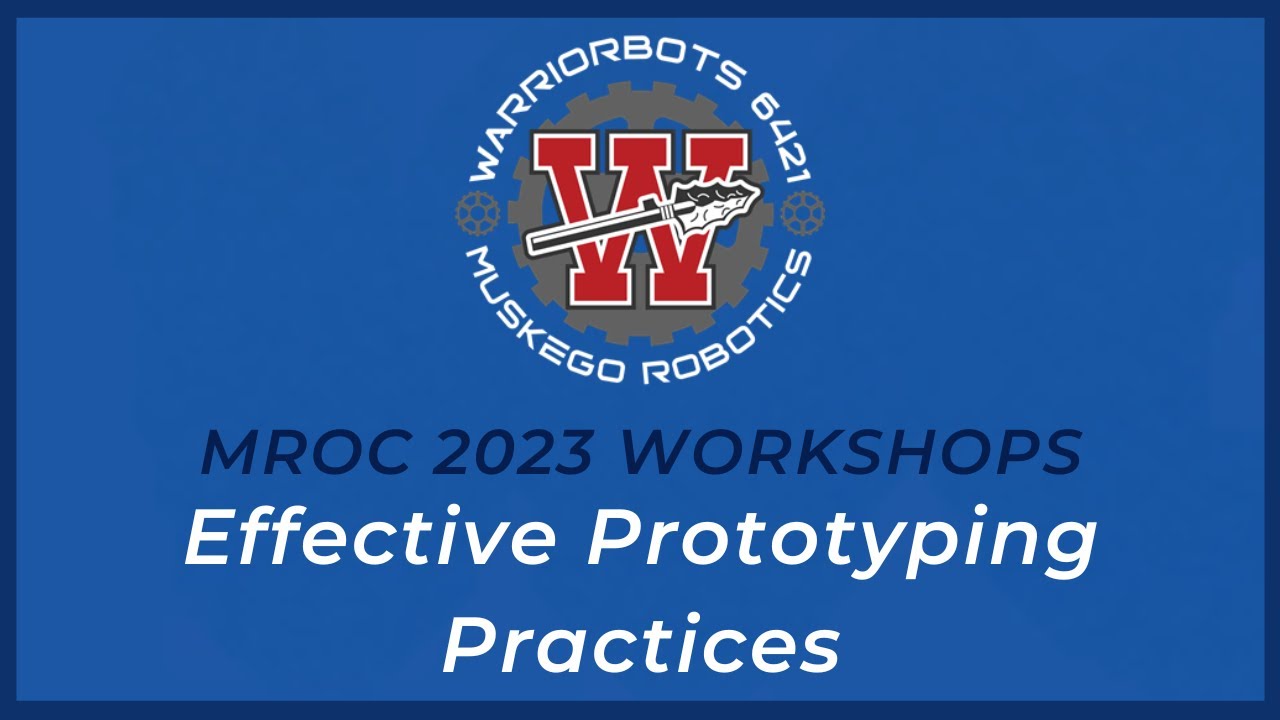 WARRIORBOTS 6421
W
MUSKEGO ROBOTICS

MROC 2023 WORKSHOPS
Effective Prototyping Practices